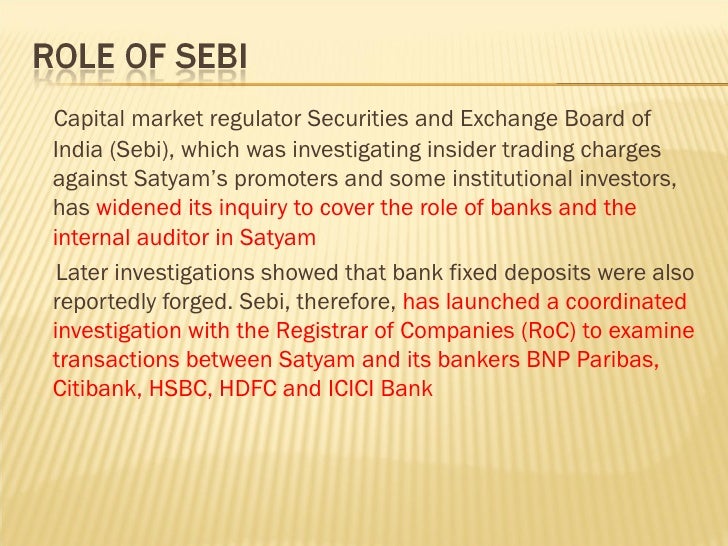 ROLE OF SEBI

Capital market regulator Securities and Exchange Board of India (Sebi), which was investigating insider trading charges against Satyam's promoters and some institutional investors, has widened its inquiry to cover the role of banks and the internal auditor in Satyam

Later investigations showed that bank fixed deposits were also reportedly forged. Sebi, therefore, has launched a coordinated investigation with the Registrar of Companies (RoC) to examine transactions between Satyam and its bankers BNP Paribas, Citibank, HSBC, HDFC and ICICI Bank